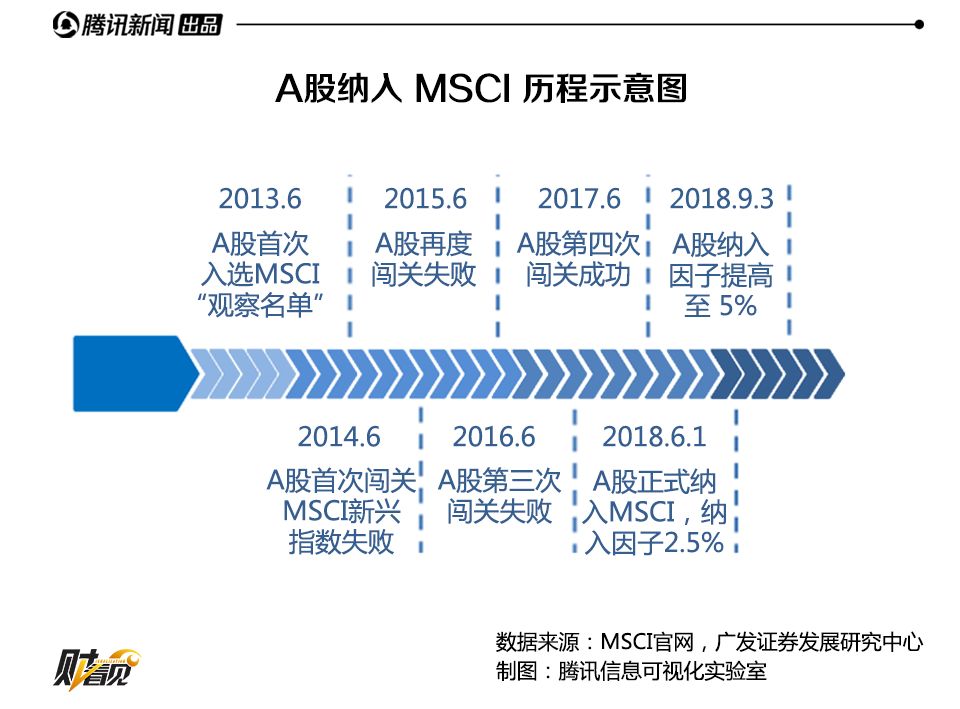 腾讯新闻 出品

A股纳入 MSCI 历程示意图

2013.6
A股首次入选MSCI“观察名单”

2015.6
A股再度闯关失败

2017.6
A股第四次闯关成功

2018.9.3
A股纳入因子提高至 5%

2014.6
A股首次闯关MSCI新兴指数失败

2016.6
A股第三次闯关失败

2018.6.1
A股正式纳入MSCI，纳入因子2.5%

数据来源：MSCI官网，广发证券发展研究中心
制图：腾讯信息可视化实验室

财看见